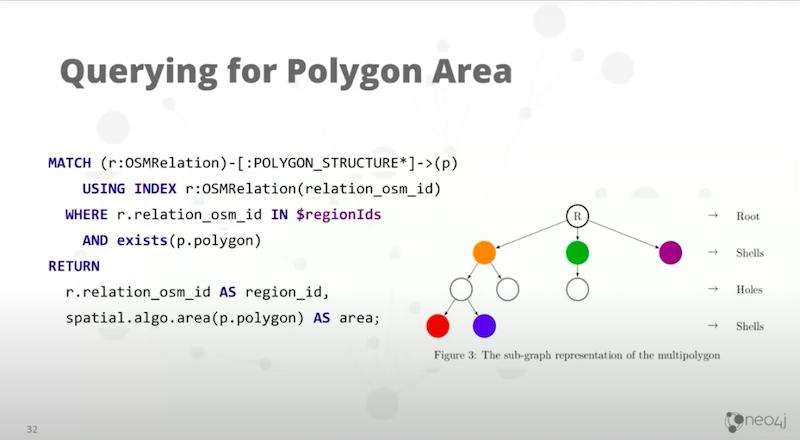 Querying for Polygon Area

MATCH (r:OSMRelation)-[:POLYGON_STRUCTURE*]->(p)
USING INDEX r:OSMRelation(relation_osm_id)
WHERE r.relation_osm_id IN $regionIds
AND exists(p.polygon)
RETURN
r.relation_osm_id AS region_id,
spatial.algo.area(p.polygon) AS area;

R

→ Root

→ Shells

→ Holes

→ Shells

Figure 3: The sub-graph representation of the multipolygon

32

neo4j